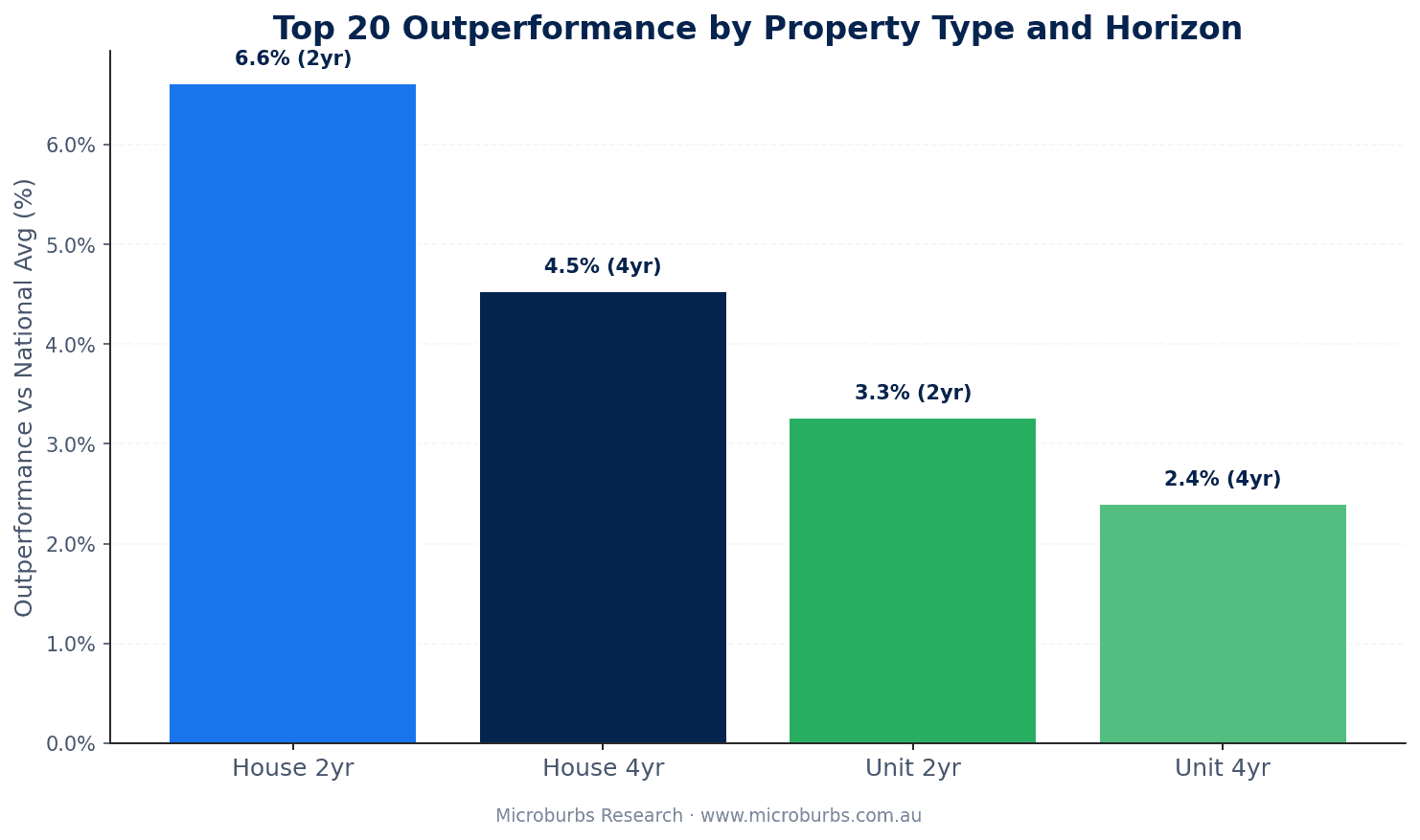 Top 20 Outperformance by Property Type and Horizon

Outperformance vs National Avg (%)

6.0%
5.0%
4.0%
3.0%
2.0%
1.0%
0.0%

6.6% (2yr)
4.5% (4yr)
3.3% (2yr)
2.4% (4yr)

House 2yr
House 4yr
Unit 2yr
Unit 4yr

Microburbs Research · www.microburbs.com.au